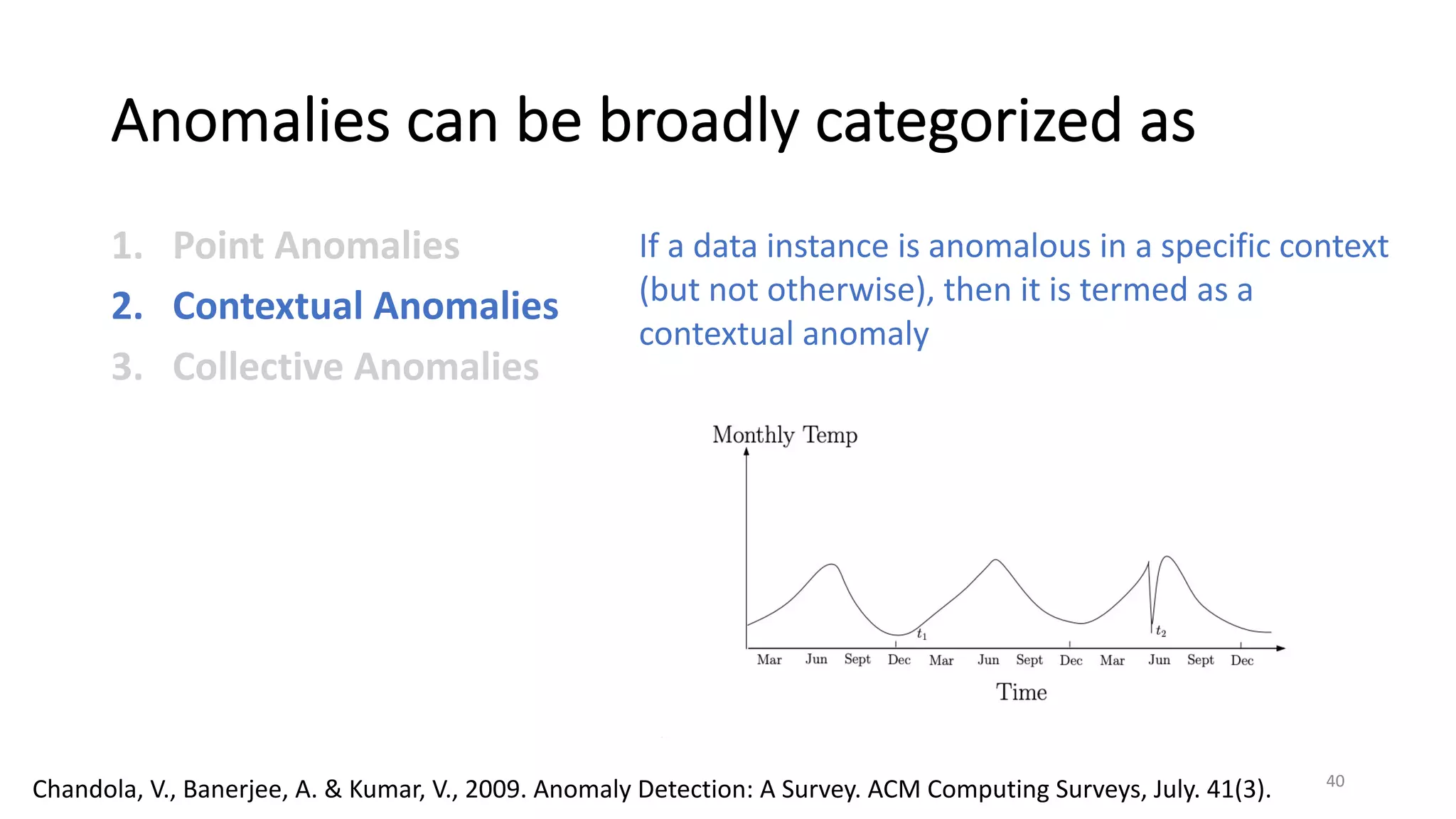 Anomalies can be broadly categorized as

1. Point Anomalies
2. Contextual Anomalies
3. Collective Anomalies

If a data instance is anomalous in a specific context (but not otherwise), then it is termed as a contextual anomaly

Monthly Temp

$t_1$

$t_2$

Mar Jun Sept Dec Mar Jun Sept Dec Mar Jun Sept Dec

Time

Chandola, V., Banerjee, A. & Kumar, V., 2009. Anomaly Detection: A Survey. ACM Computing Surveys, July. 41(3).

40